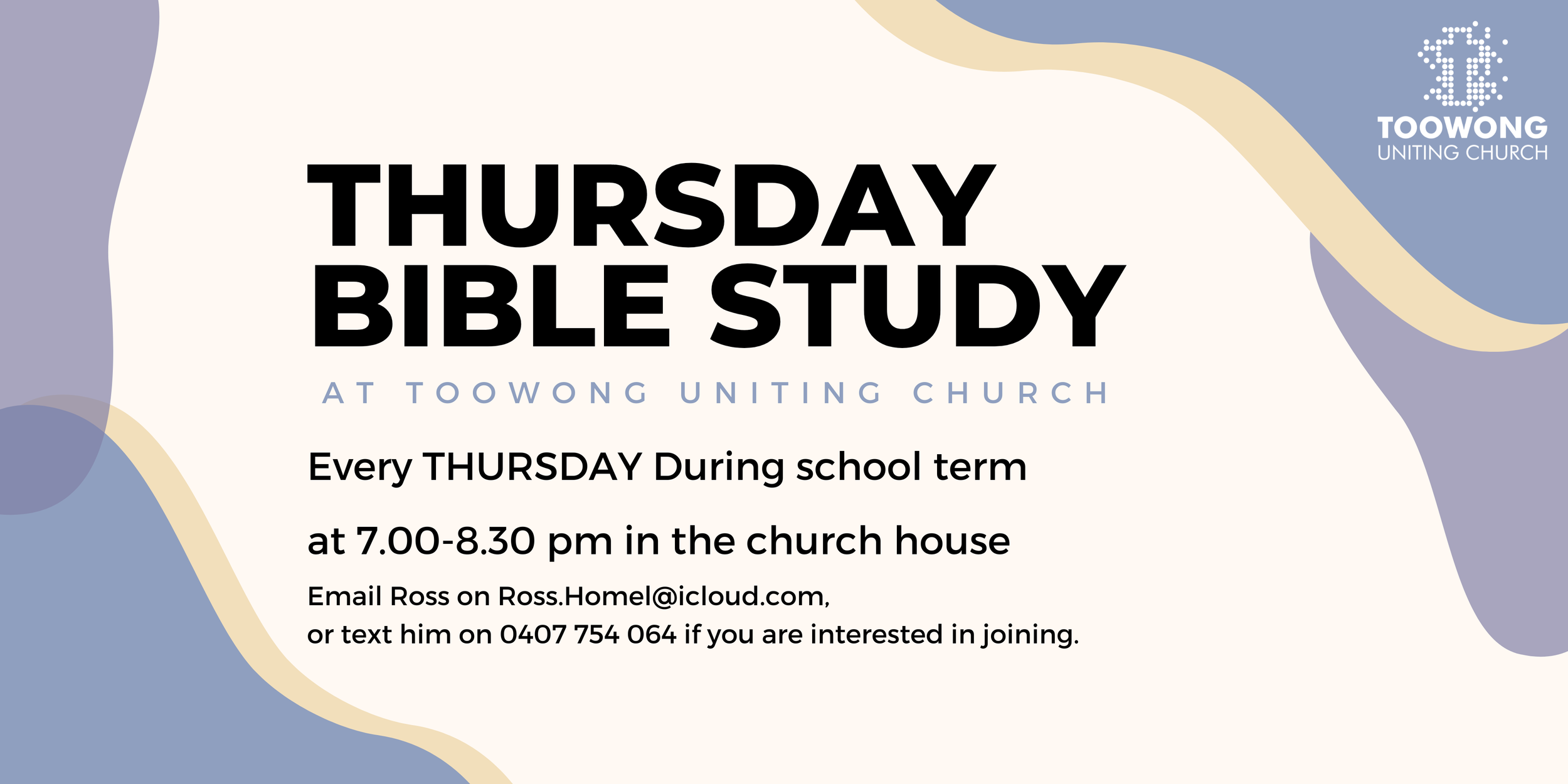 TOOWONG
UNITING CHURCH

THURSDAY
BIBLE STUDY

AT TOOWONG UNITING CHURCH

Every THURSDAY During school term

at 7.00-8.30 pm in the church house

Email Ross on Ross.Homel@icloud.com,
or text him on 0407 754 064 if you are interested in joining.